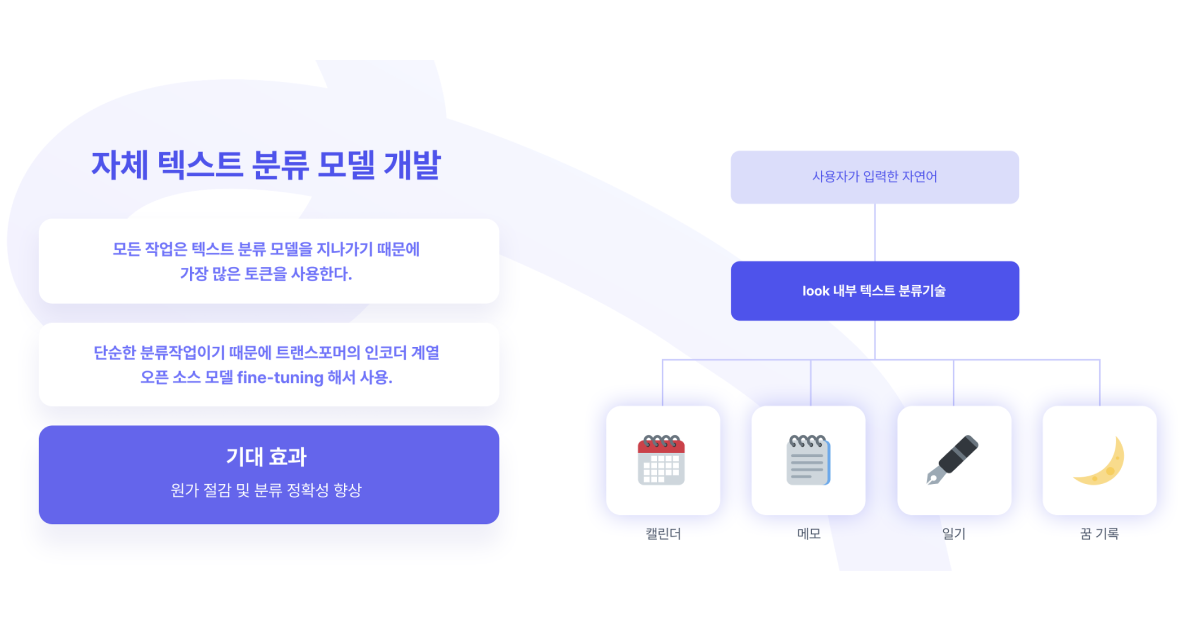 자체 텍스트 분류 모델 개발

모든 작업은 텍스트 분류 모델을 지나가기 때문에
가장 많은 토큰을 사용한다.

단순한 분류작업이기 때문에 트랜스포머의 인코더 계열
오픈 소스 모델 fine-tuning 해서 사용.

기대 효과
원가 절감 및 분류 정확성 향상

사용자가 입력한 자연어

look 내부 텍스트 분류기술

캘린더

메모

일기

꿈 기록